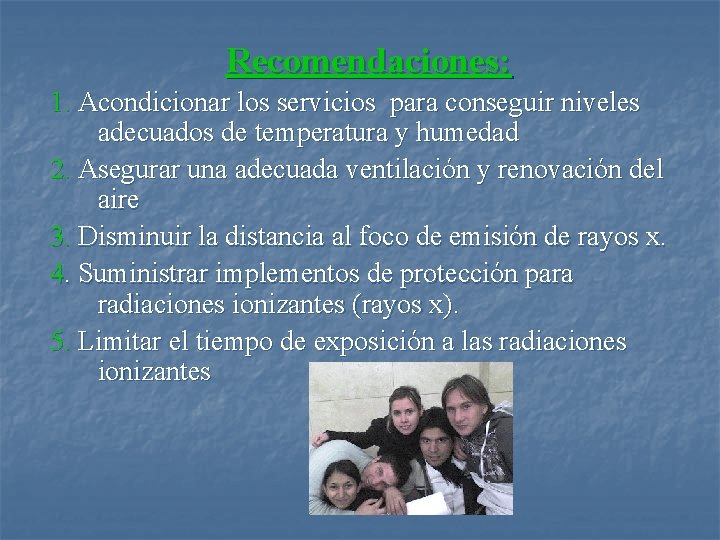 Recomendaciones:

1. Acondicionar los servicios para conseguir niveles adecuados de temperatura y humedad

2. Asegurar una adecuada ventilación y renovación del aire

3. Disminuir la distancia al foco de emisión de rayos x.

4. Suministrar implementos de protección para radiaciones ionizantes (rayos x).

5. Limitar el tiempo de exposición a las radiaciones ionizantes